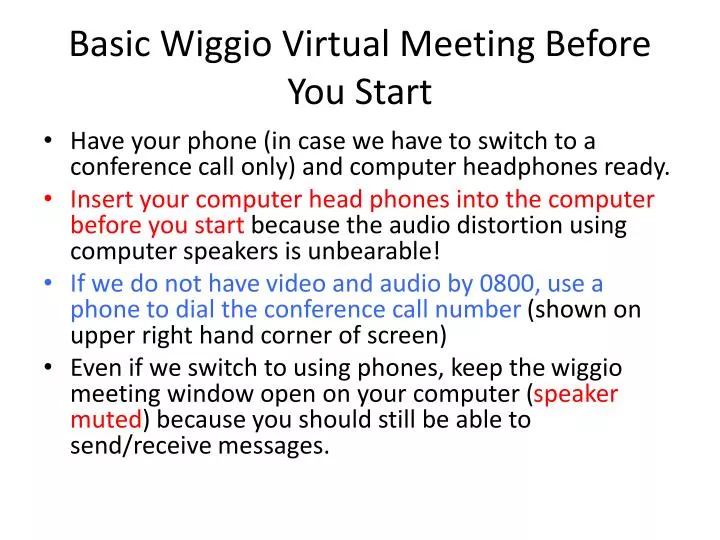 Basic Wiggio Virtual Meeting Before You Start

• Have your phone (in case we have to switch to a conference call only) and computer headphones ready.
• Insert your computer head phones into the computer before you start because the audio distortion using computer speakers is unbearable!
• If we do not have video and audio by 0800, use a phone to dial the conference call number (shown on upper right hand corner of screen)
• Even if we switch to using phones, keep the wiggio meeting window open on your computer (speaker muted) because you should still be able to send/receive messages.